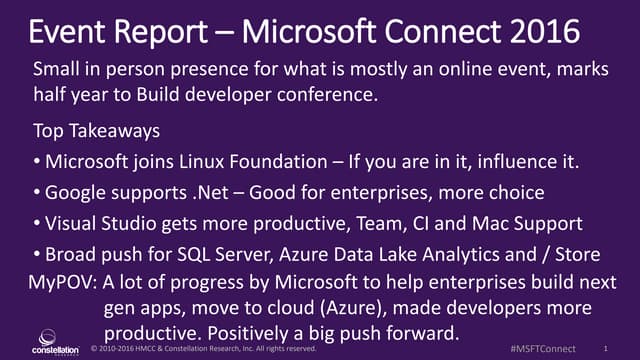 Event Report – Microsoft Connect 2016

Small in person presence for what is mostly an online event, marks half year to Build developer conference.

Top Takeaways

• Microsoft joins Linux Foundation – If you are in it, influence it.

• Google supports .Net – Good for enterprises, more choice

• Visual Studio gets more productive, Team, CI and Mac Support

• Broad push for SQL Server, Azure Data Lake Analytics and / Store

MyPOV: A lot of progress by Microsoft to help enterprises build next gen apps, move to cloud (Azure), made developers more productive. Positively a big push forward.

constellation RESEARCH © 2010-2016 HMCC & Constellation Research, Inc. All rights reserved. #MSFTConnect 1